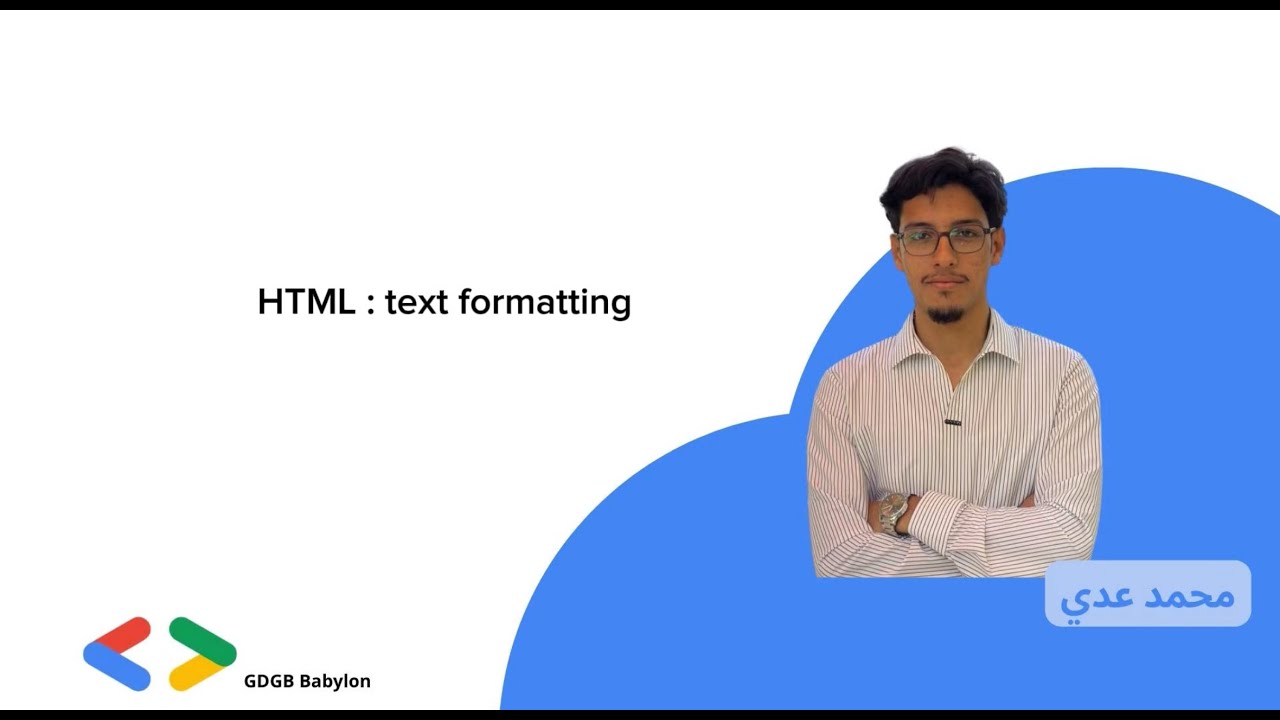 HTML : text formatting

محمد عدي

GDGB Babylon